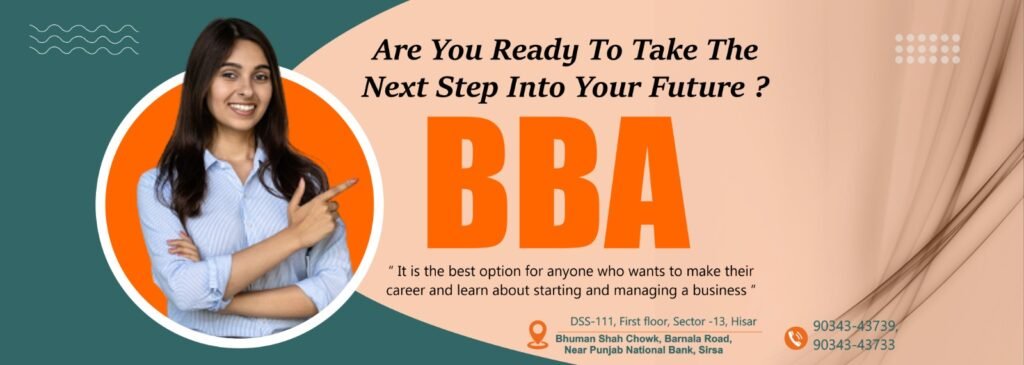 Are You Ready To Take The Next Step Into Your Future ?

BBA

" It is the best option for anyone who wants to make their career and learn about starting and managing a business "

DSS-111, First floor, Sector -13, Hisar

Bhuman Shah Chowk, Barnala Road, Near Punjab National Bank, Sirsa

90343-43739, 90343-43733